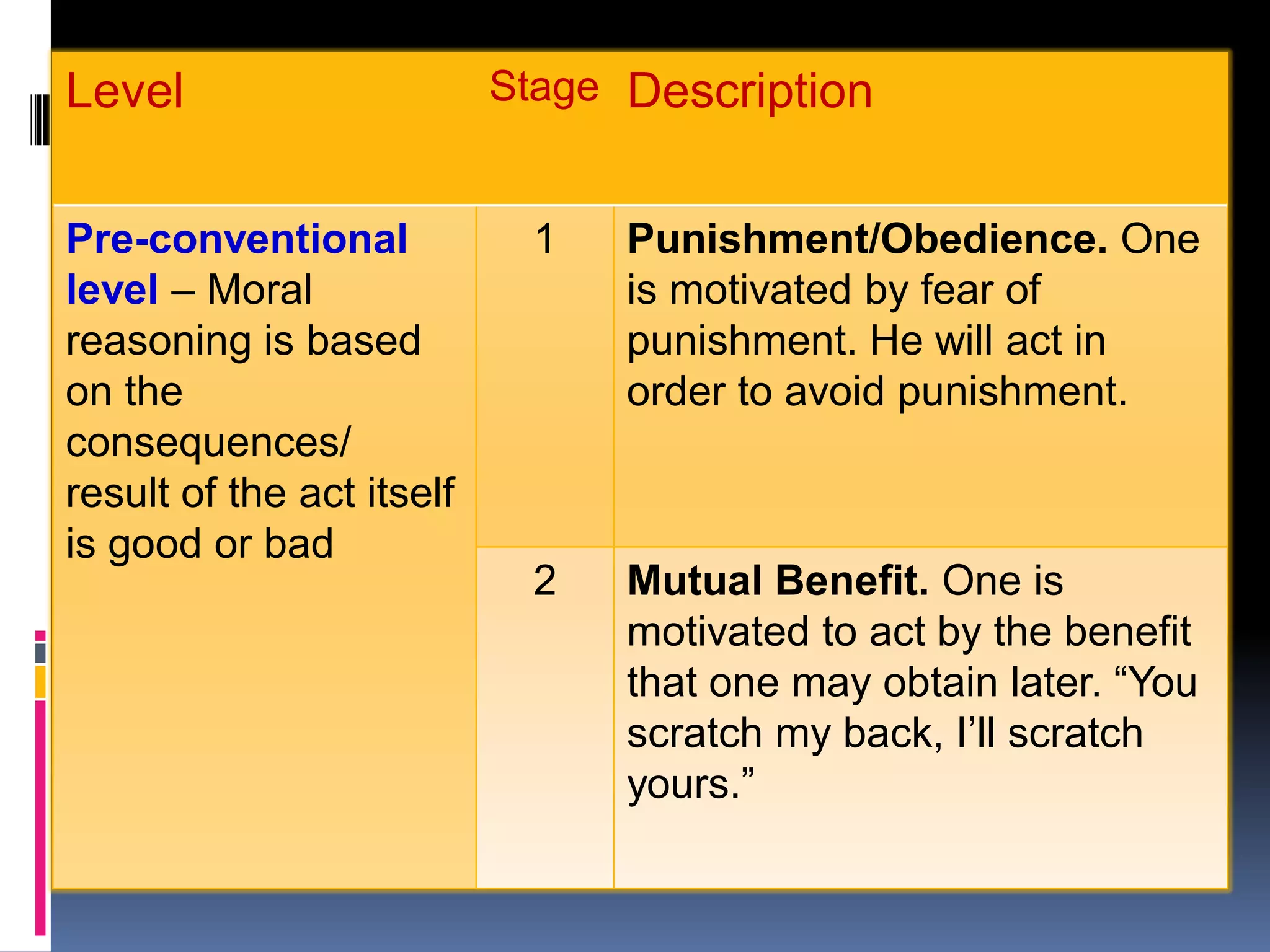 | Level | Stage | Description |
|---|---|---|
| Pre-conventional level – Moral reasoning is based on the consequences/ result of the act itself is good or bad | 1 | Punishment/Obedience. One is motivated by fear of punishment. He will act in order to avoid punishment. |
| | 2 | Mutual Benefit. One is motivated to act by the benefit that one may obtain later. “You scratch my back, I’ll scratch yours.” |